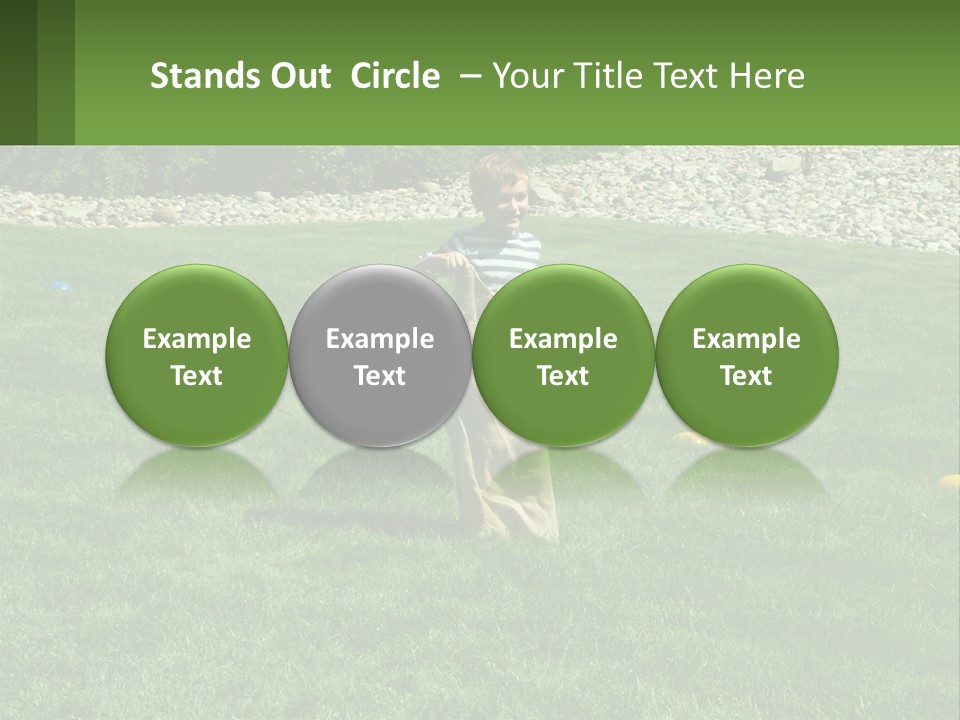 Stands Out Circle – Your Title Text Here

Example Text

Example Text

Example Text

Example Text